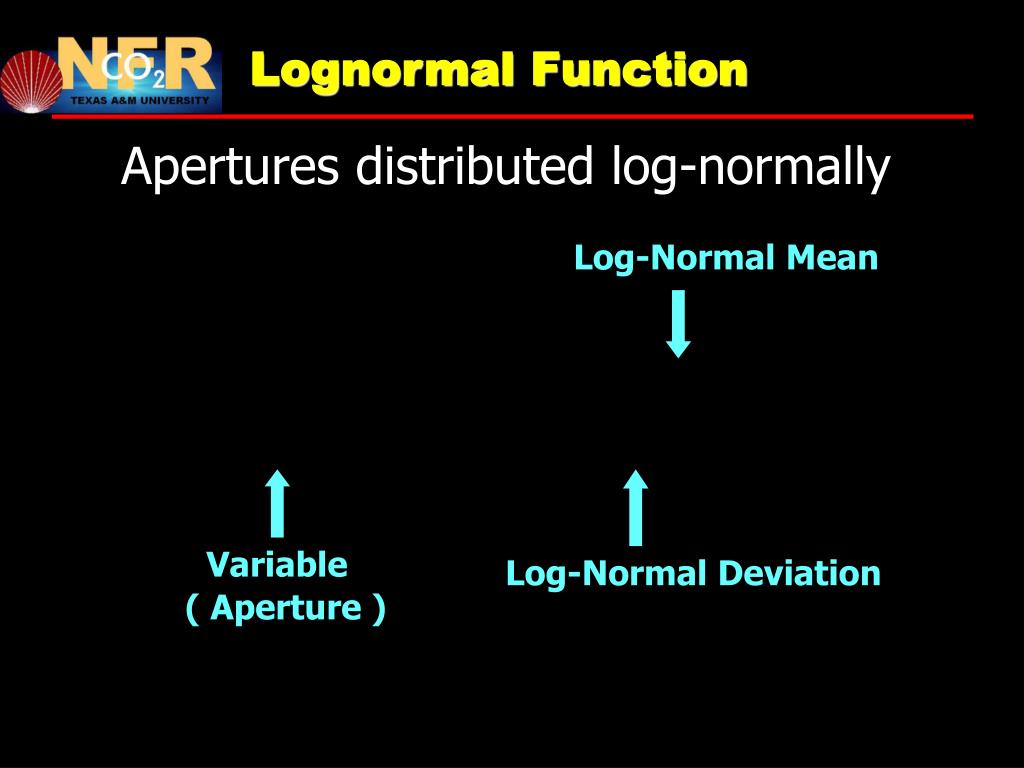 NFR $CO_2$
TEXAS A&M UNIVERSITY

Lognormal Function

Apertures distributed log-normally

Log-Normal Mean

Variable
( Aperture )

Log-Normal Deviation